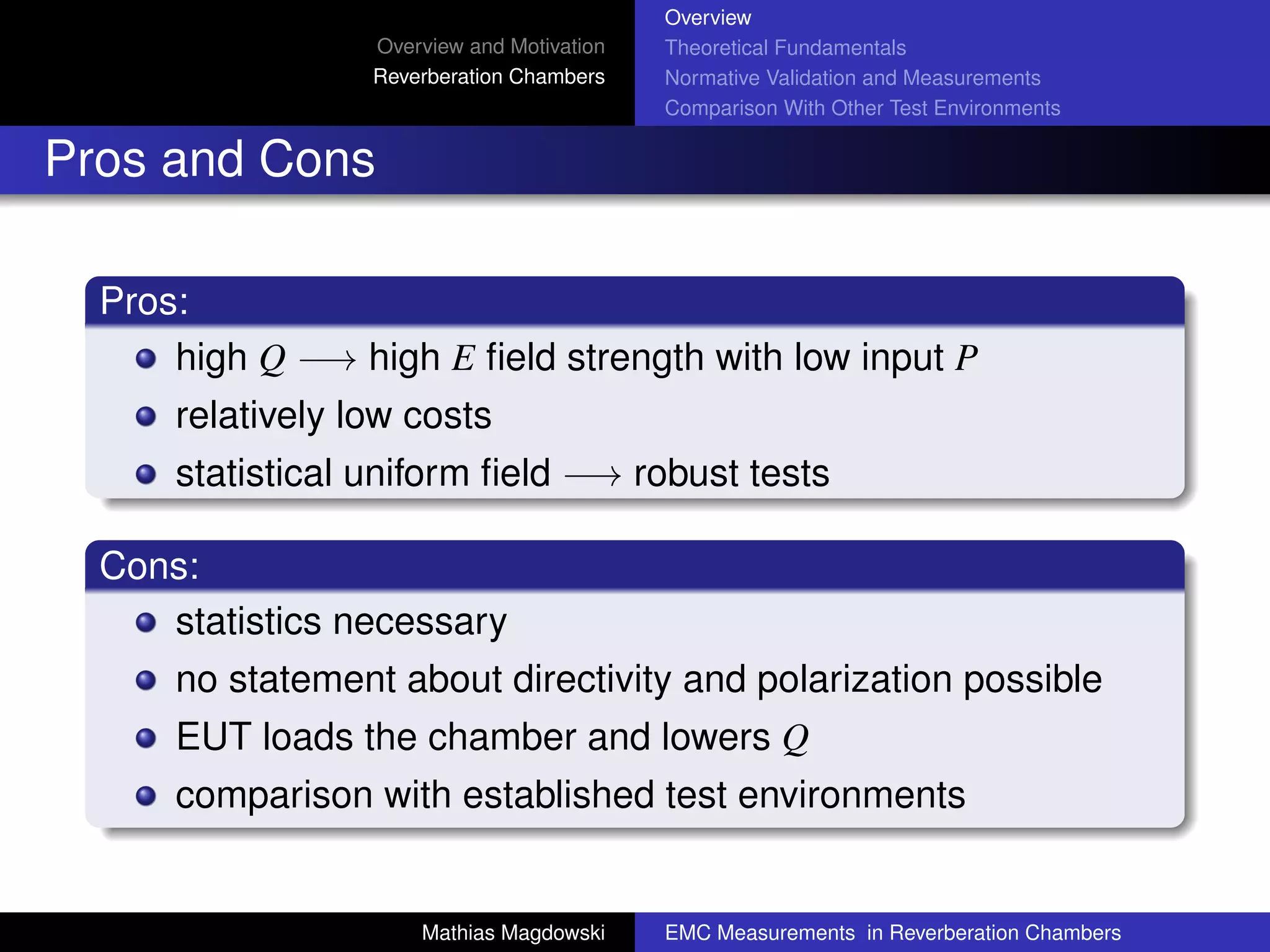 Overview and Motivation
Reverberation Chambers

Overview
Theoretical Fundamentals
Normative Validation and Measurements
Comparison With Other Test Environments

Pros and Cons

Pros:

- high $Q \longrightarrow$ high $E$ field strength with low input $P$
- relatively low costs
- statistical uniform field $\longrightarrow$ robust tests

Cons:

- statistics necessary
- no statement about directivity and polarization possible
- EUT loads the chamber and lowers $Q$
- comparison with established test environments

Mathias Magdowski

EMC Measurements in Reverberation Chambers